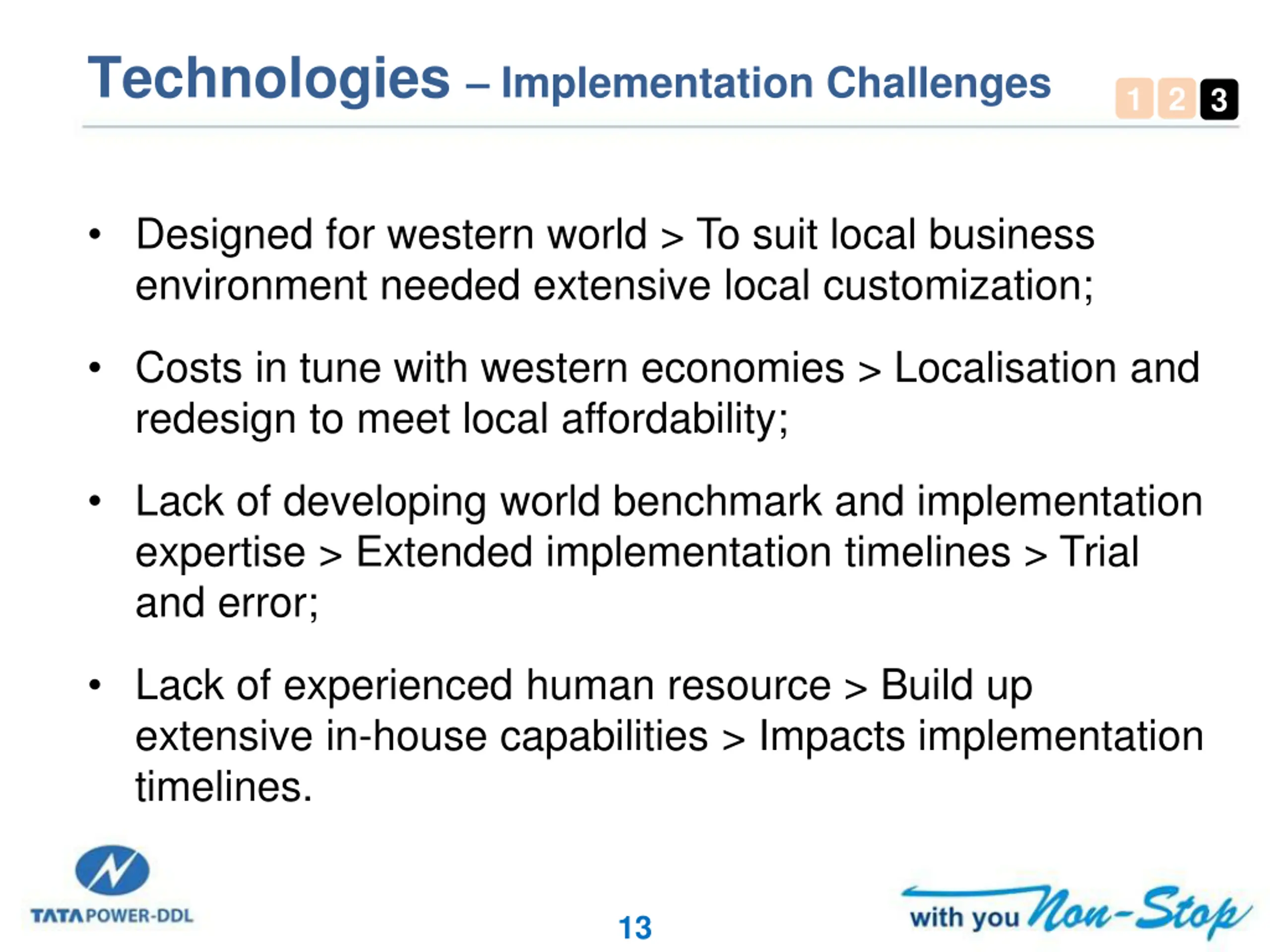 Technologies – Implementation Challenges

1 2 3

• Designed for western world > To suit local business environment needed extensive local customization;

• Costs in tune with western economies > Localisation and redesign to meet local affordability;

• Lack of developing world benchmark and implementation expertise > Extended implementation timelines > Trial and error;

• Lack of experienced human resource > Build up extensive in-house capabilities > Impacts implementation timelines.

TATA POWER-DDL

13

with you Non-Stop